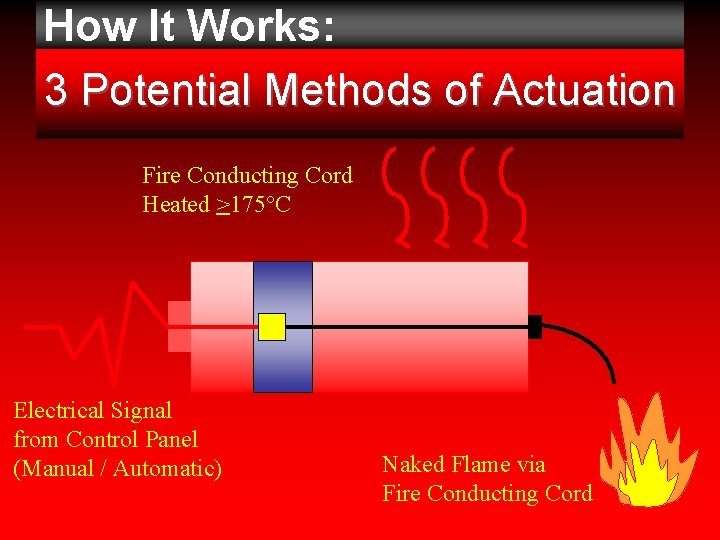 How It Works:

3 Potential Methods of Actuation

Fire Conducting Cord
Heated $\geq$175°C

Electrical Signal
from Control Panel
(Manual / Automatic)

Naked Flame via
Fire Conducting Cord